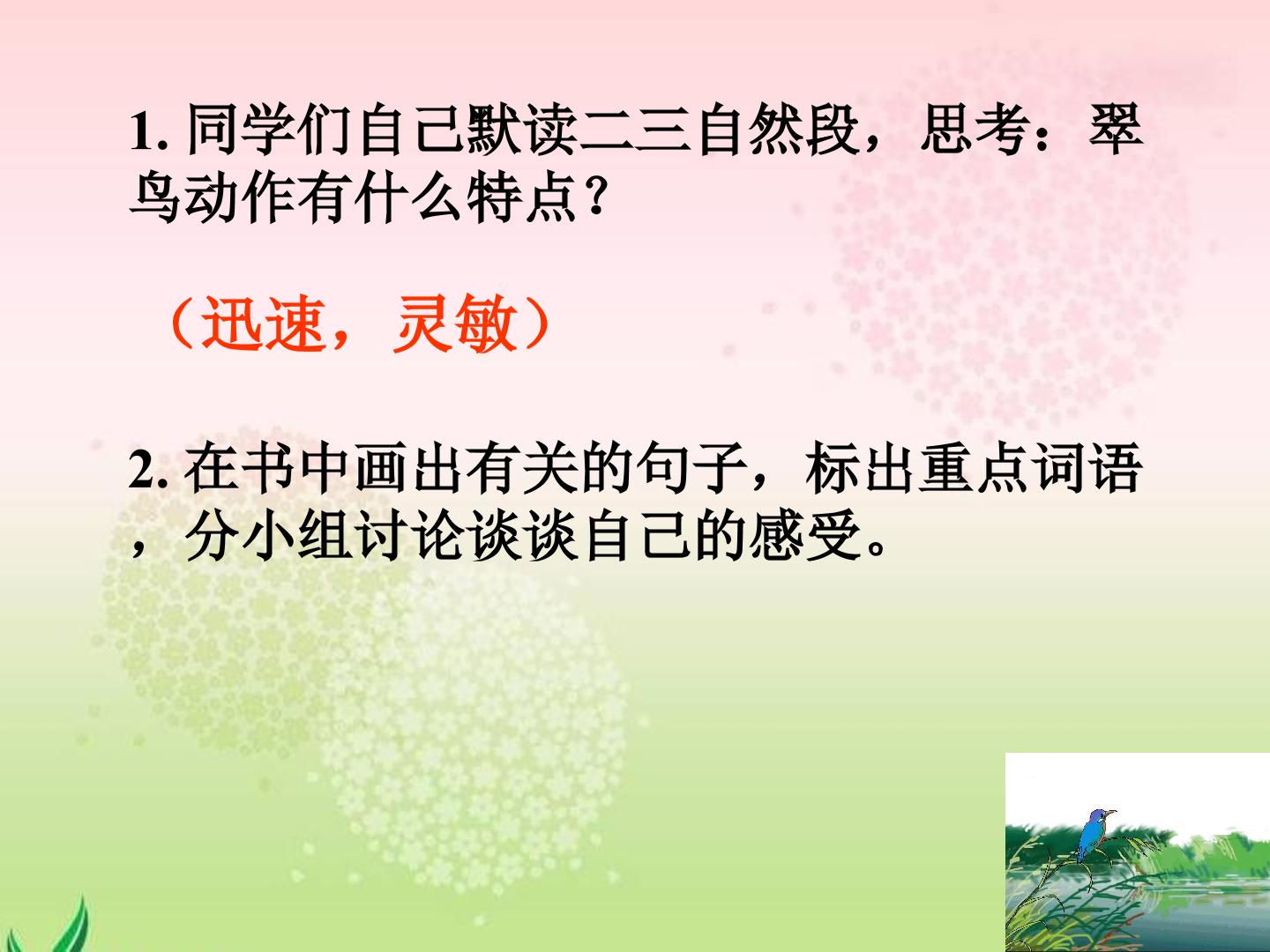 1. 同学们自己默读二三自然段，思考：翠鸟动作有什么特点？

（迅速，灵敏）

2. 在书中画出有关的句子，标出重点词语，分小组讨论谈谈自己的感受。